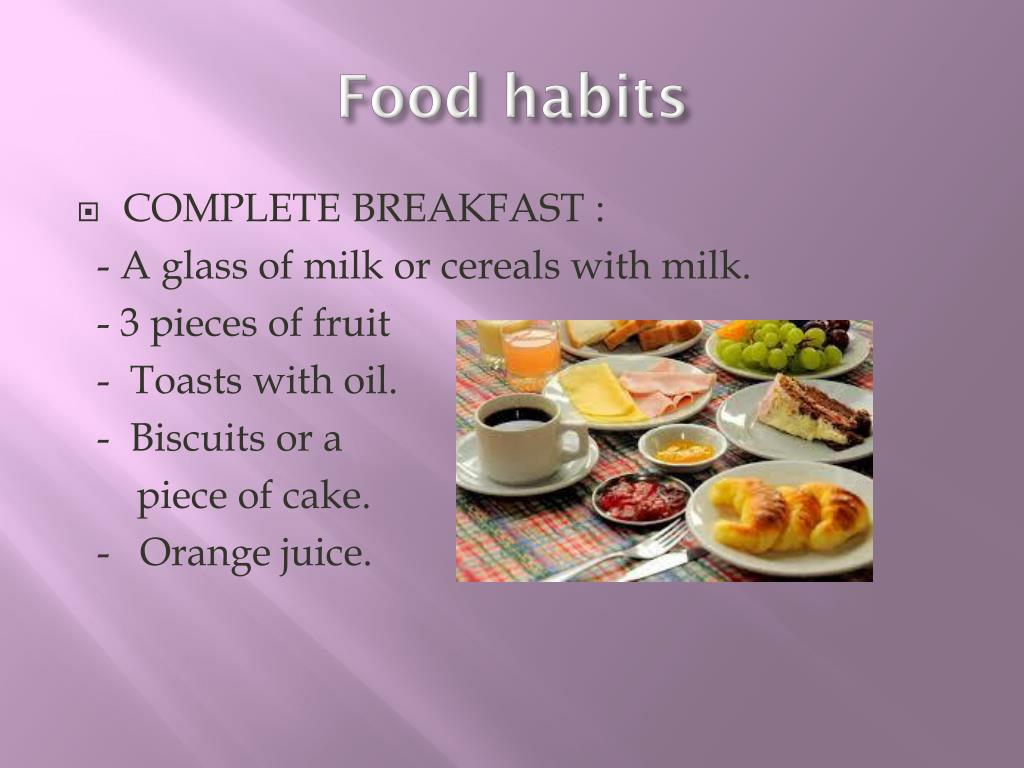 Food habits

COMPLETE BREAKFAST :
- A glass of milk or cereals with milk.
- 3 pieces of fruit
- Toasts with oil.
- Biscuits or a piece of cake.
- Orange juice.